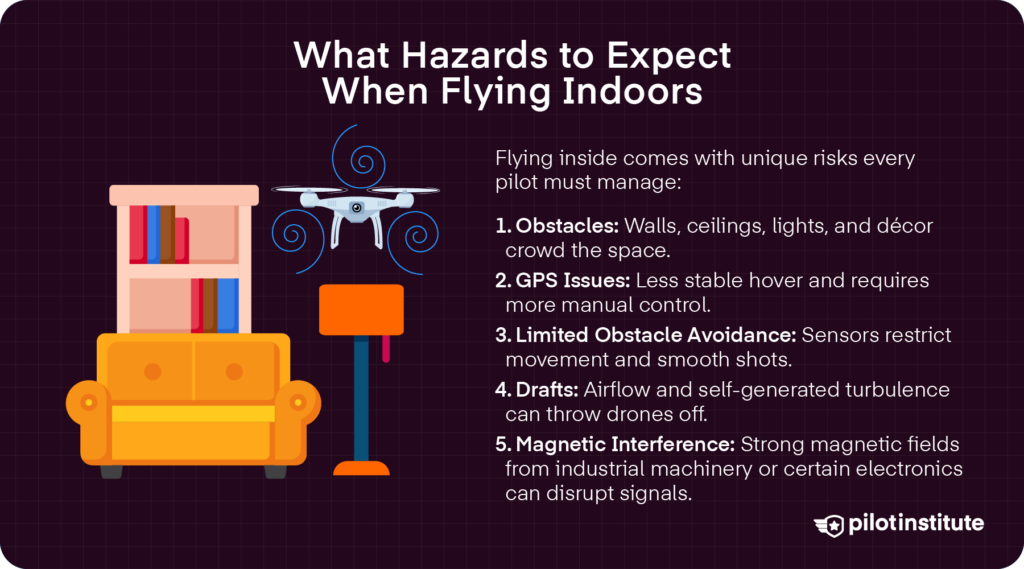 What Hazards to Expect When Flying Indoors

Flying inside comes with unique risks every pilot must manage:

1. Obstacles: Walls, ceilings, lights, and décor crowd the space.
2. GPS Issues: Less stable hover and requires more manual control.
3. Limited Obstacle Avoidance: Sensors restrict movement and smooth shots.
4. Drafts: Airflow and self-generated turbulence can throw drones off.
5. Magnetic Interference: Strong magnetic fields from industrial machinery or certain electronics can disrupt signals.

pilotinstitute